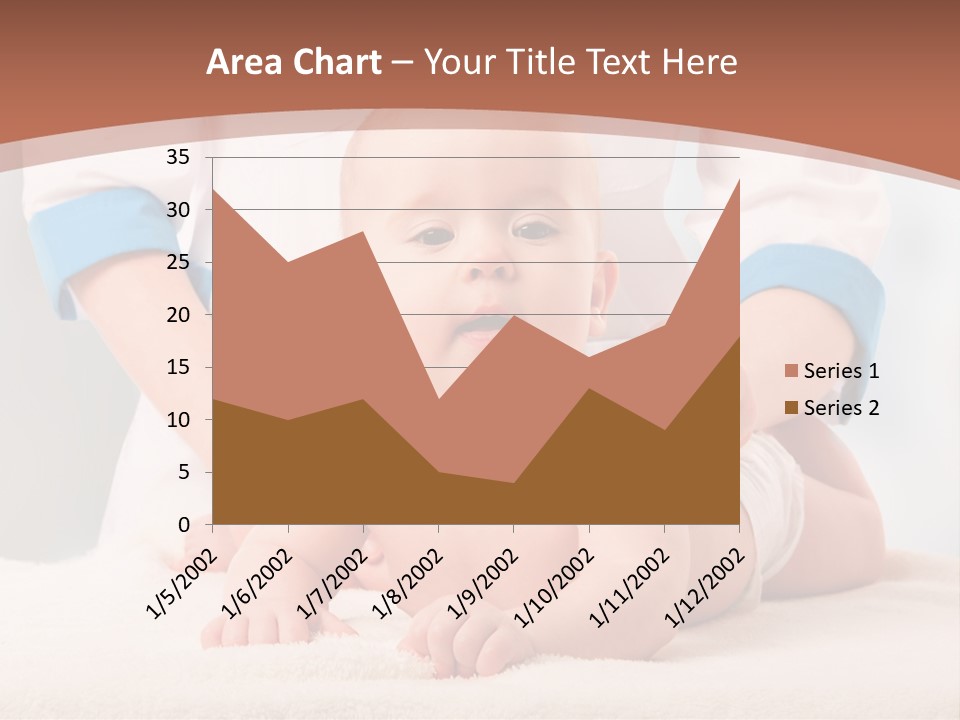 Area Chart – Your Title Text Here

35
30
25
20
15
10
5
0

1/5/2002
1/6/2002
1/7/2002
1/8/2002
1/9/2002
1/10/2002
1/11/2002
1/12/2002

Series 1
Series 2